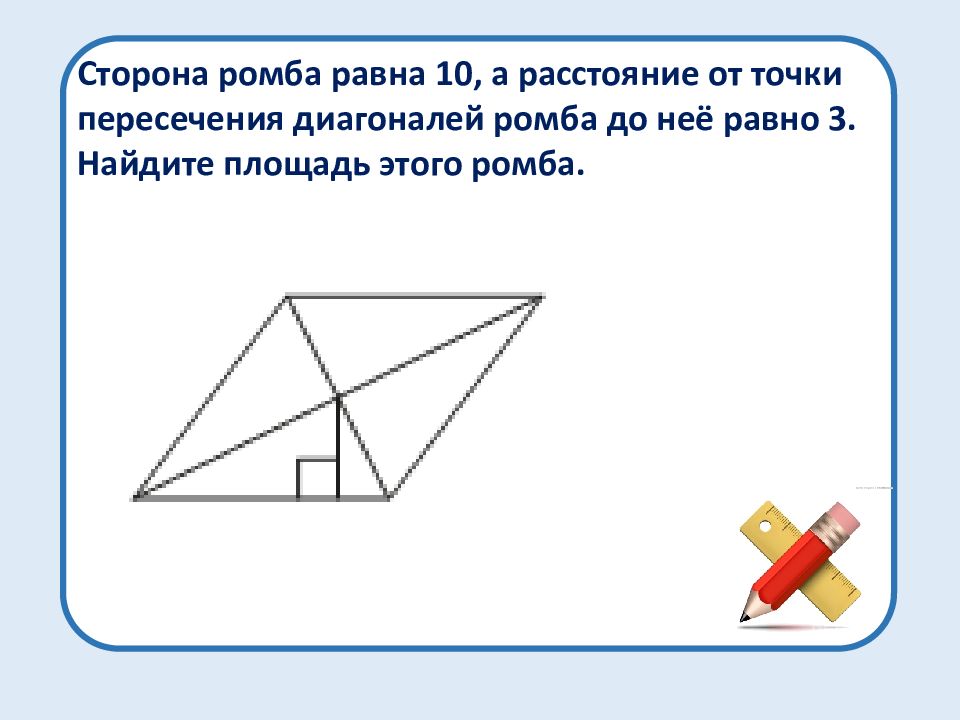 Сторона ромба равна 10, а расстояние от точки пересечения диагоналей ромба до неё равно 3. Найдите площадь этого ромба.